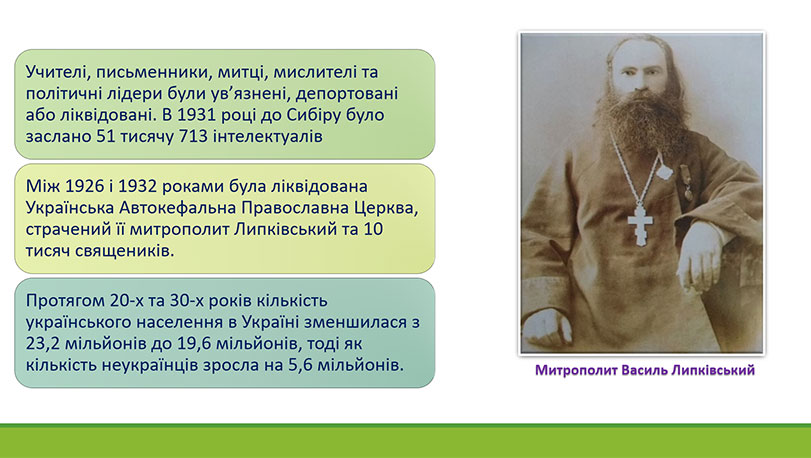 Учителі, письменники, митці, мислителі та політичні лідери були ув'язнені, депортовані або ліквідовані. В 1931 році до Сибіру було заслано 51 тисячу 713 інтелектуалів

Між 1926 і 1932 роками була ліквідована Українська Автокефальна Православна Церква, страчений її митрополит Липківський та 10 тисяч священиків.

Протягом 20-х та 30-х років кількість українського населення в Україні зменшилася з 23,2 мільйонів до 19,6 мільйонів, тоді як кількість неукраїнців зросла на 5,6 мільйонів.

Митрополит Василь Липківський